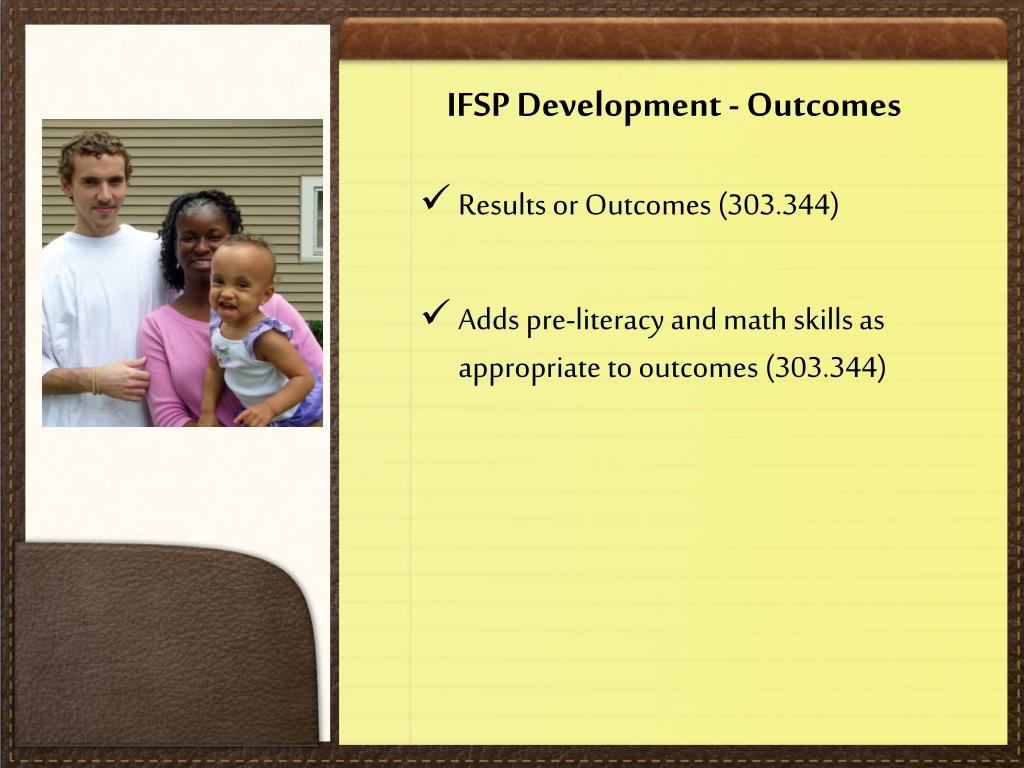 IFSP Development - Outcomes

✓ Results or Outcomes (303.344)

✓ Adds pre-literacy and math skills as appropriate to outcomes (303.344)